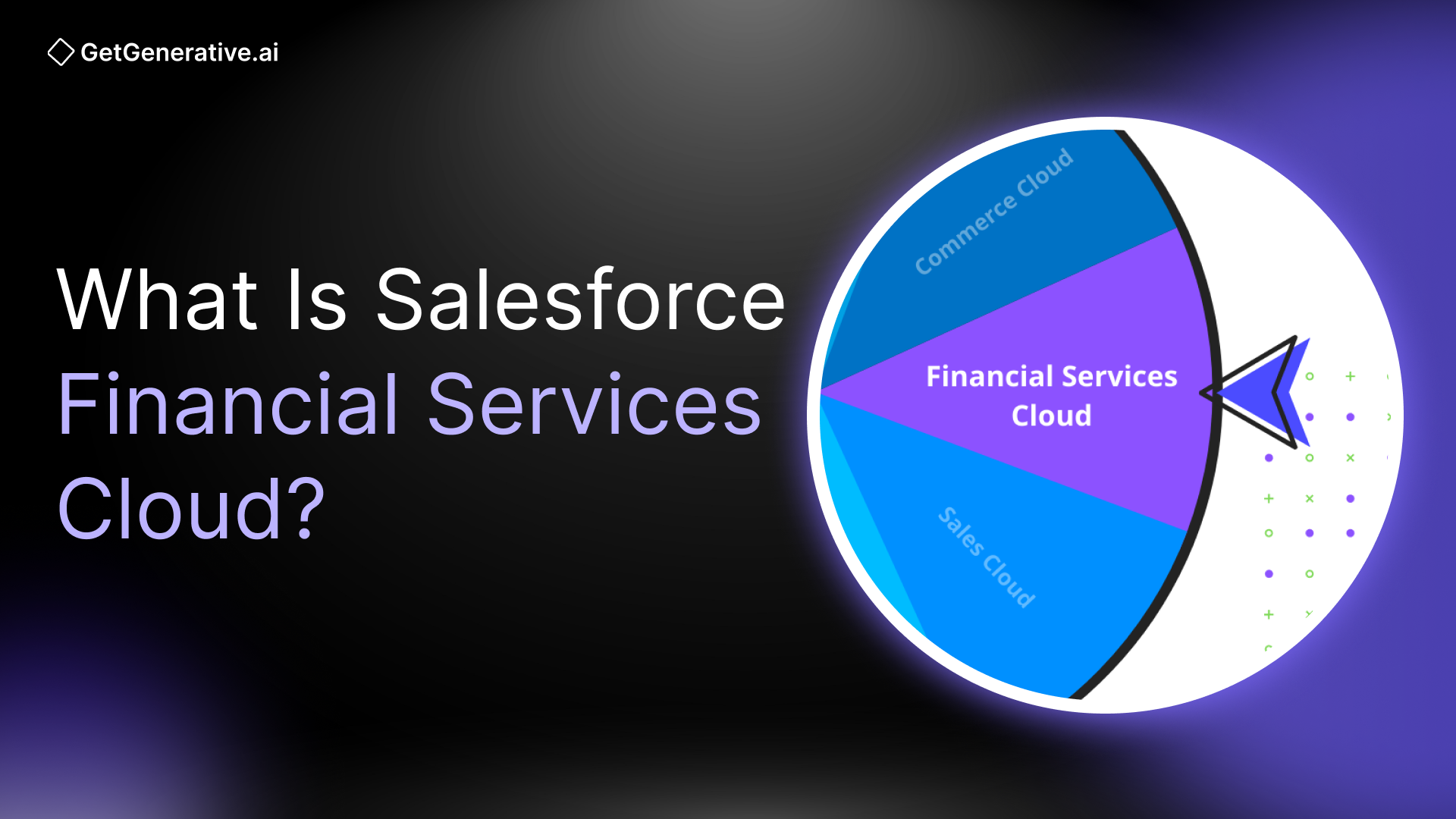 GetGenerative.ai

What Is Salesforce Financial Services Cloud?

Commerce Cloud

Financial Services Cloud

Sales Cloud